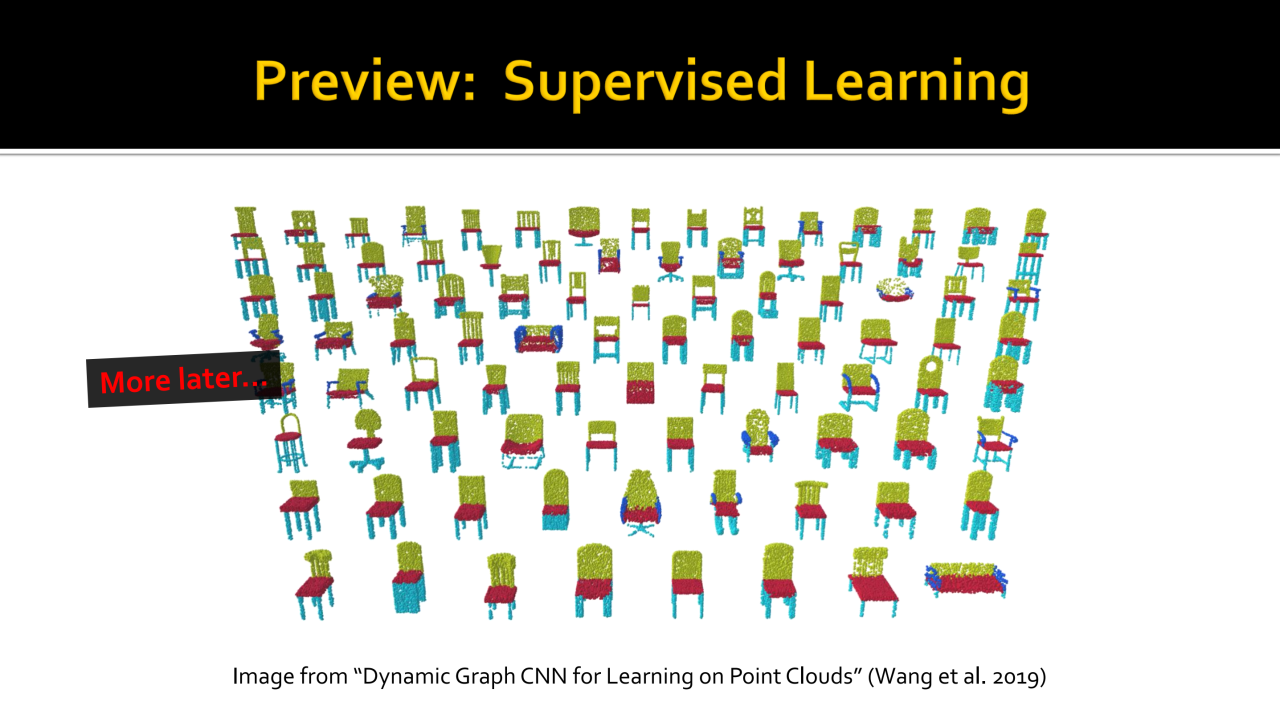 Preview: Supervised Learning

More later…

Image from “Dynamic Graph CNN for Learning on Point Clouds” (Wang et al. 2019)